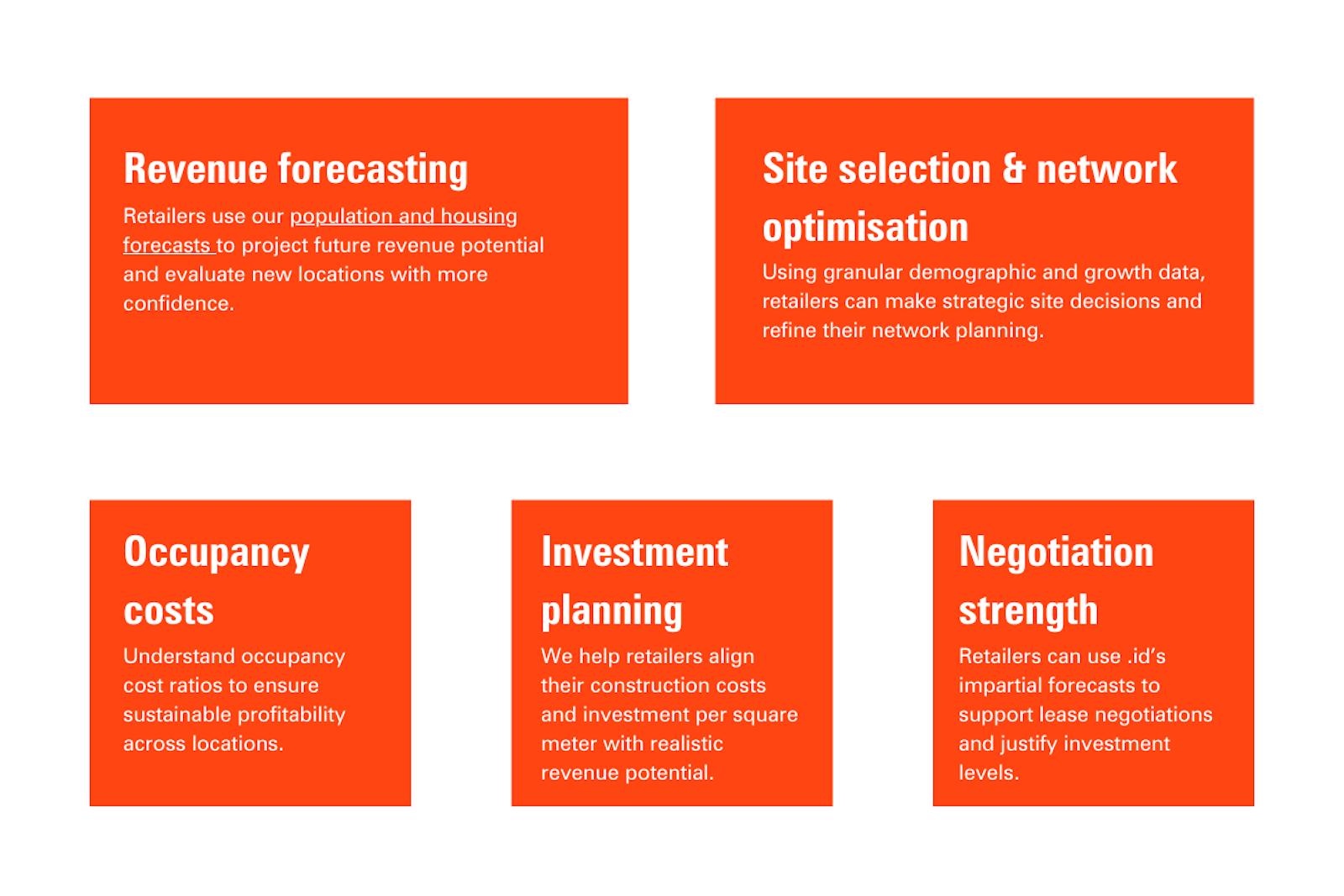 Revenue forecasting

Retailers use our population and housing forecasts to project future revenue potential and evaluate new locations with more confidence.

Site selection & network optimisation

Using granular demographic and growth data, retailers can make strategic site decisions and refine their network planning.

Occupancy costs

Understand occupancy cost ratios to ensure sustainable profitability across locations.

Investment planning

We help retailers align their construction costs and investment per square meter with realistic revenue potential.

Negotiation strength

Retailers can use .id's impartial forecasts to support lease negotiations and justify investment levels.